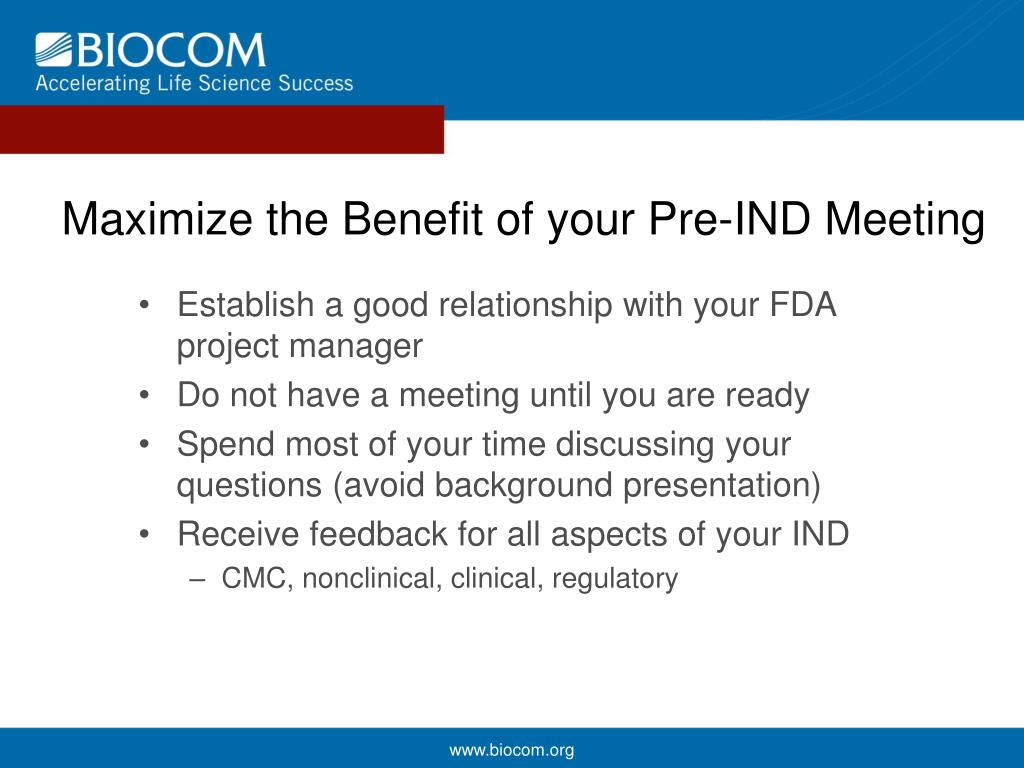 BIOCOM
Accelerating Life Science Success

Maximize the Benefit of your Pre-IND Meeting

• Establish a good relationship with your FDA project manager
• Do not have a meeting until you are ready
• Spend most of your time discussing your questions (avoid background presentation)
• Receive feedback for all aspects of your IND
– CMC, nonclinical, clinical, regulatory

www.biocom.org